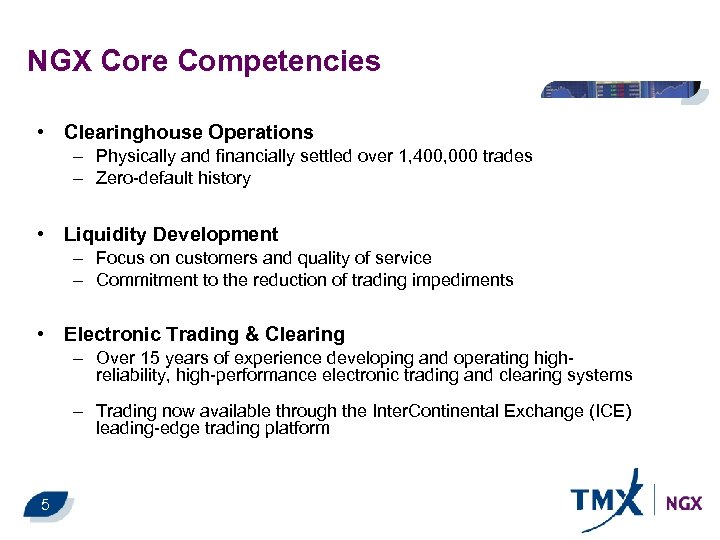 NGX Core Competencies

• Clearinghouse Operations
– Physically and financially settled over 1,400,000 trades
– Zero-default history

• Liquidity Development
– Focus on customers and quality of service
– Commitment to the reduction of trading impediments

• Electronic Trading & Clearing
– Over 15 years of experience developing and operating high-reliability, high-performance electronic trading and clearing systems

– Trading now available through the InterContinental Exchange (ICE) leading-edge trading platform

5

TMX | NGX